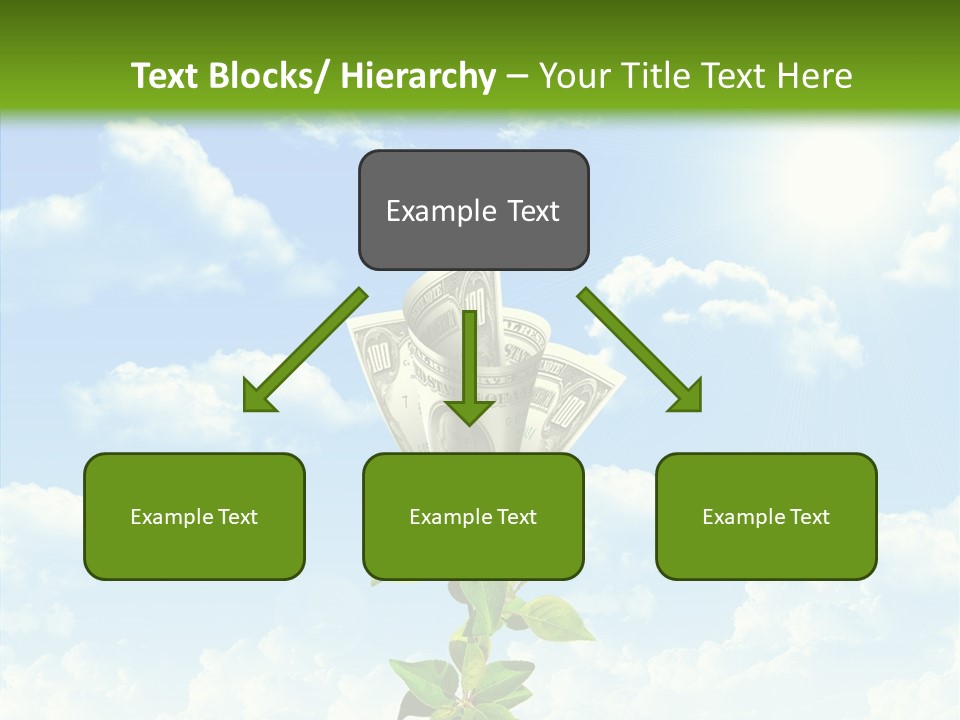 Text Blocks/ Hierarchy – Your Title Text Here

Example Text

Example Text

Example Text

Example Text